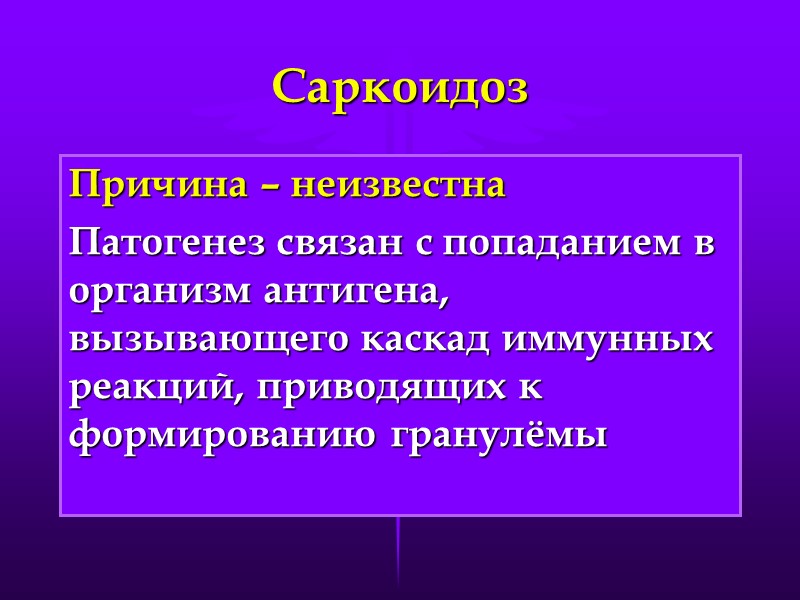 Саркоидоз

Причина – неизвестна

Патогенез связан с попаданием в организм антигена, вызывающего каскад иммунных реакций, приводящих к формированию гранулёмы